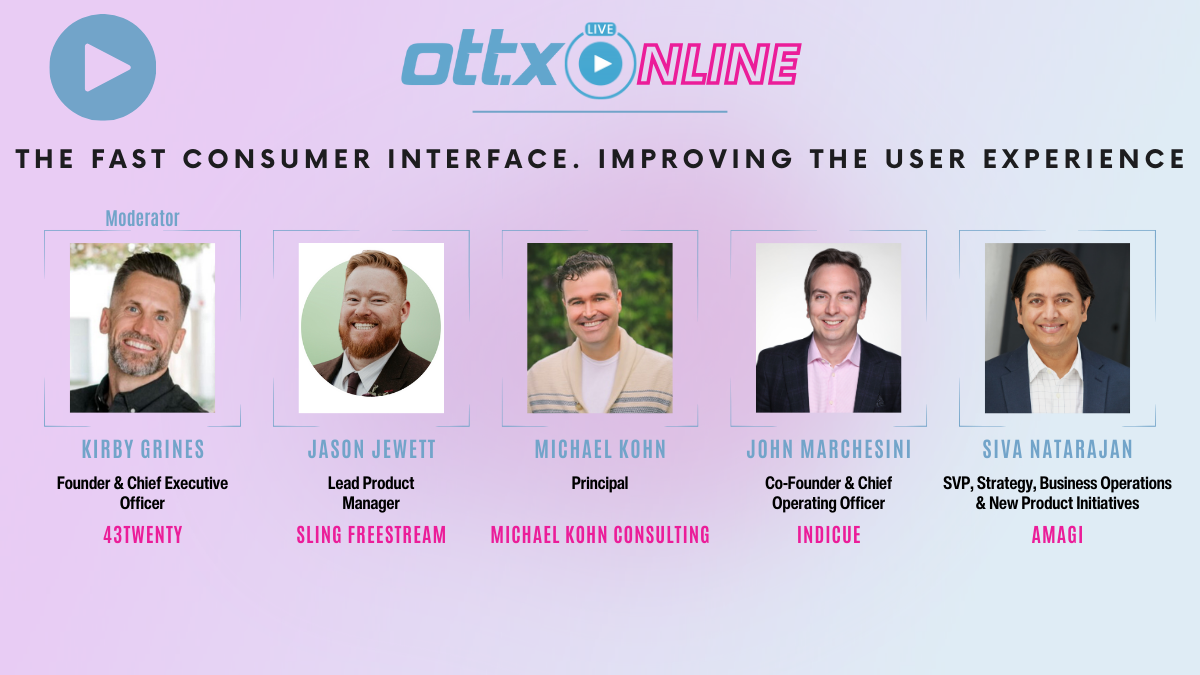 ott.x LIVE ONLINE

THE FAST CONSUMER INTERFACE. IMPROVING THE USER EXPERIENCE

Moderator

KIRBY GRINES
Founder & Chief Executive Officer
43TWENTY

JASON JEWETT
Lead Product Manager
SLING FREESTREAM

MICHAEL KOHN
Principal
MICHAEL KOHN CONSULTING

JOHN MARCHESINI
Co-Founder & Chief Operating Officer
INDICUE

SIVA NATARAJAN
SVP, Strategy, Business Operations & New Product Initiatives
AMAGI